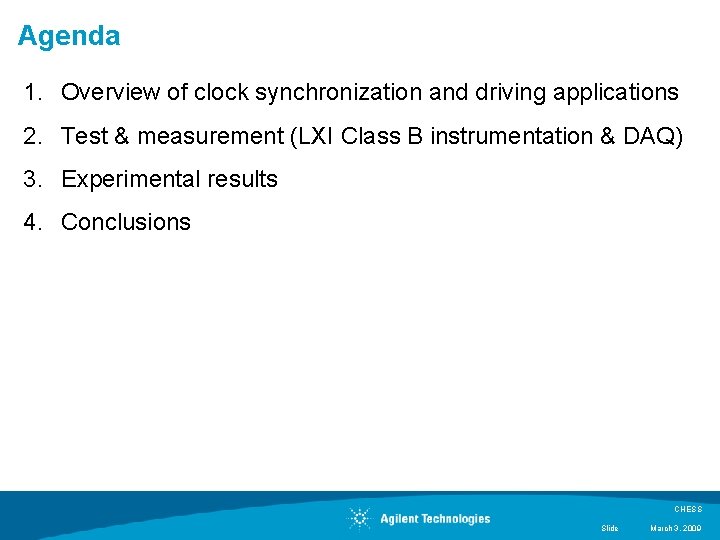 Agenda

1. Overview of clock synchronization and driving applications
2. Test & measurement (LXI Class B instrumentation & DAQ)
3. Experimental results
4. Conclusions

Agilent Technologies

CHESS

Slide March 3, 2009